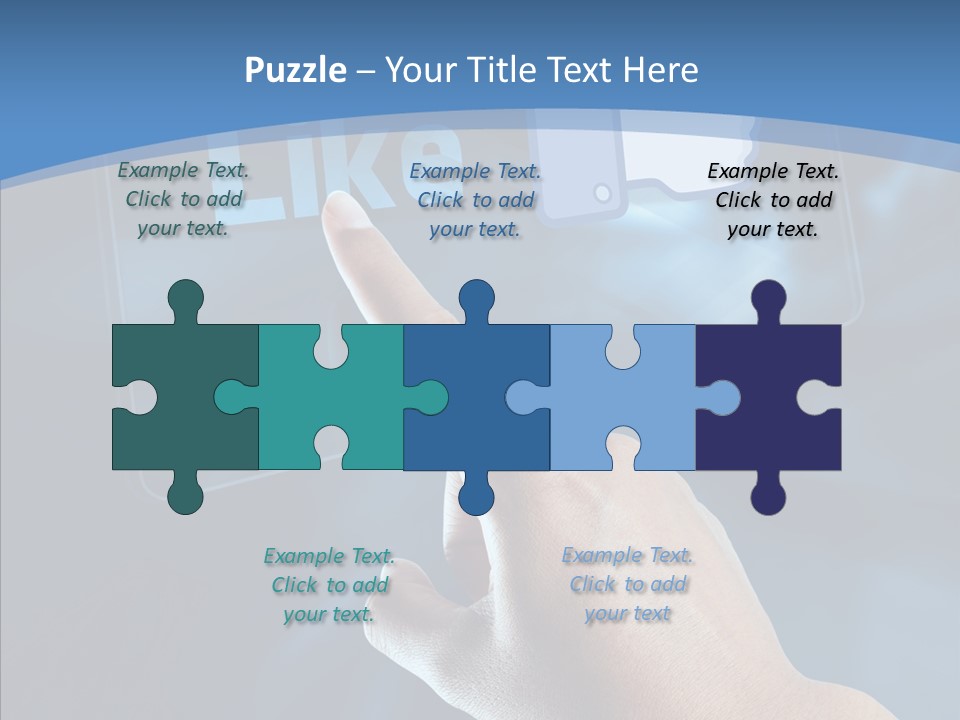 Puzzle – Your Title Text Here

Like

Example Text. Click to add your text.

Example Text. Click to add your text.

Example Text. Click to add your text.

Example Text. Click to add your text.

Example Text. Click to add your text